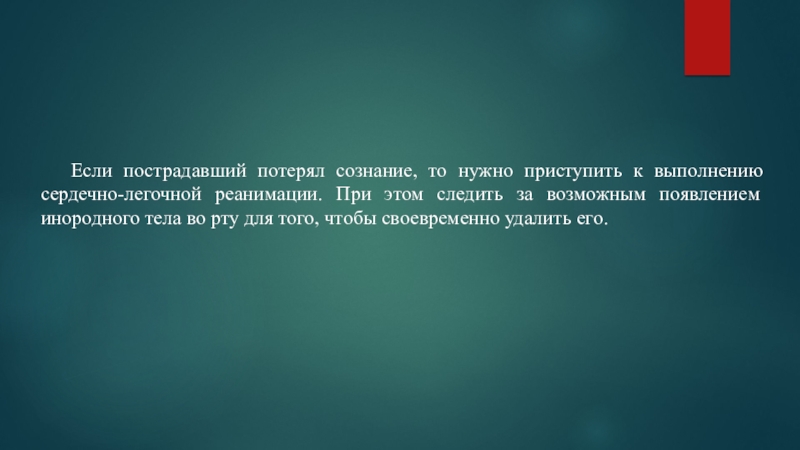 Если пострадавший потерял сознание, то нужно приступить к выполнению сердечно-легочной реанимации. При этом следить за возможным появлением инородного тела во рту для того, чтобы своевременно удалить его.